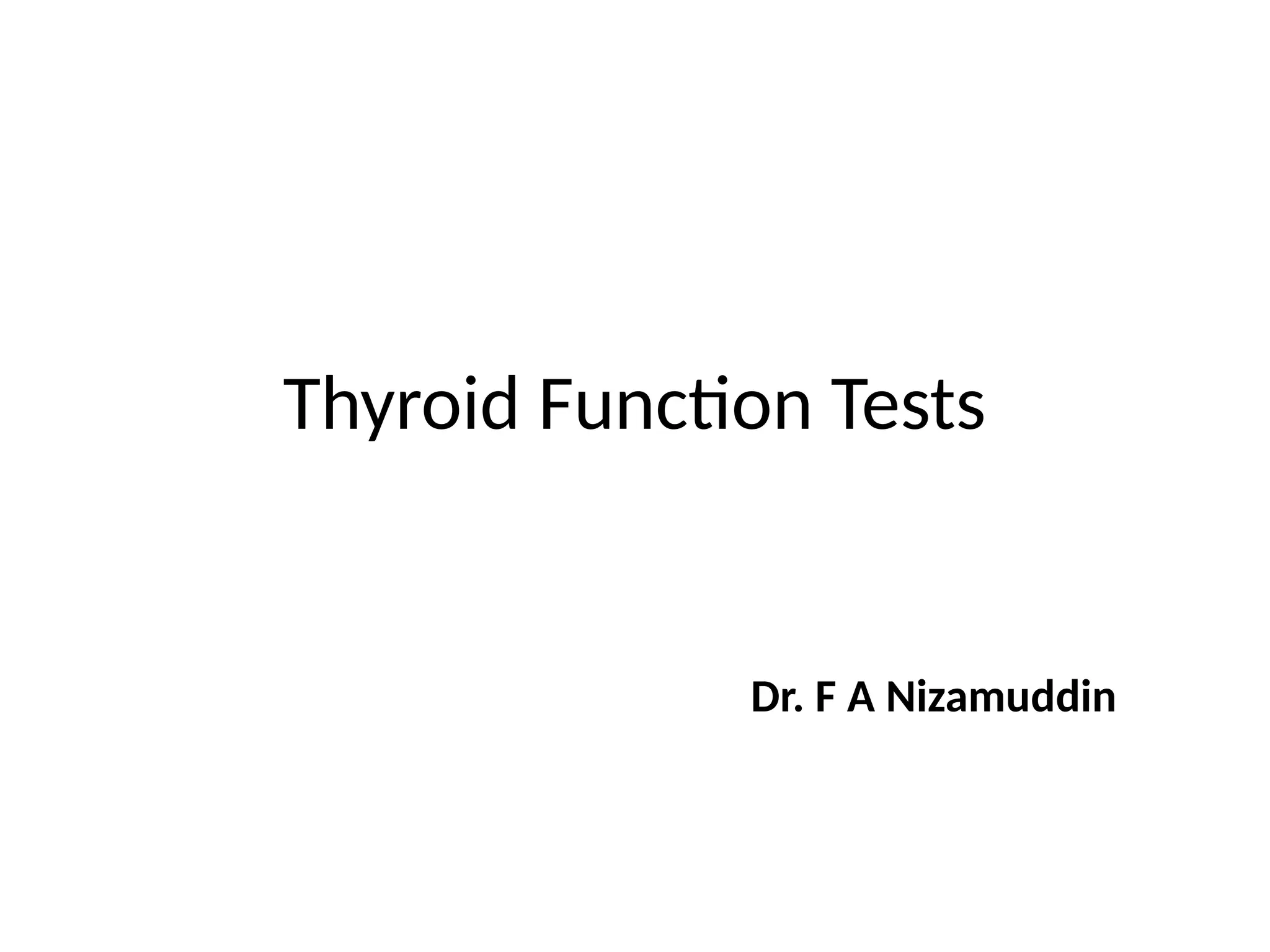 Thyroid Function Tests

Dr. F A Nizamuddin